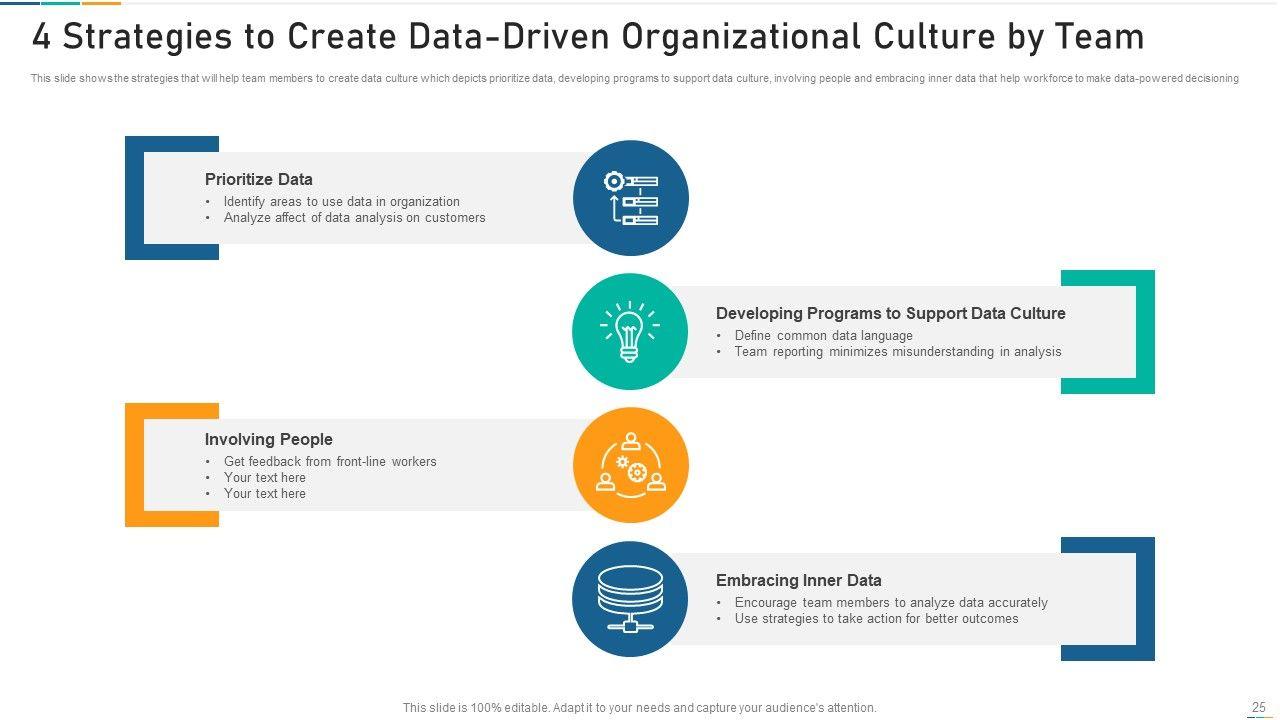 4 Strategies to Create Data-Driven Organizational Culture by Team

This slide shows the strategies that will help team members to create data culture which depicts prioritize data, developing programs to support data culture, involving people and embracing inner data that help workforce to make data-powered decisioning

Prioritize Data
• Identify areas to use data in organization
• Analyze affect of data analysis on customers

Developing Programs to Support Data Culture
• Define common data language
• Team reporting minimizes misunderstanding in analysis

Involving People
• Get feedback from front-line workers
• Your text here
• Your text here

Embracing Inner Data
• Encourage team members to analyze data accurately
• Use strategies to take action for better outcomes

This slide is 100% editable. Adapt it to your needs and capture your audience's attention.

25